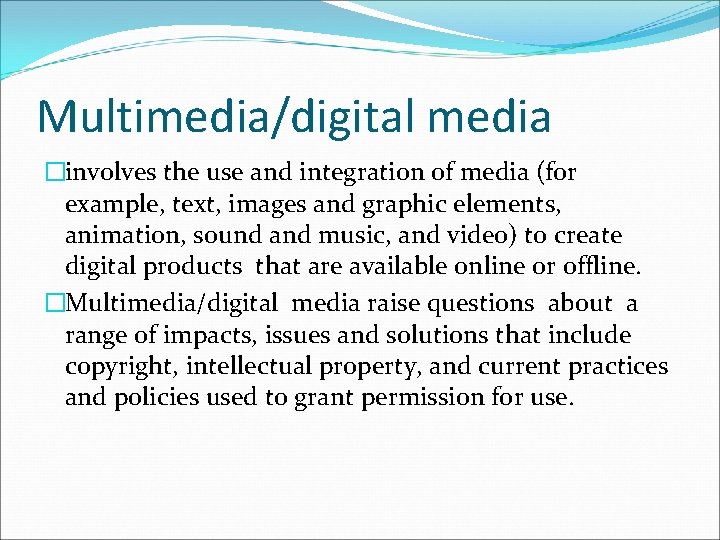 Multimedia/digital media

involves the use and integration of media (for example, text, images and graphic elements, animation, sound and music, and video) to create digital products that are available online or offline.

Multimedia/digital media raise questions about a range of impacts, issues and solutions that include copyright, intellectual property, and current practices and policies used to grant permission for use.